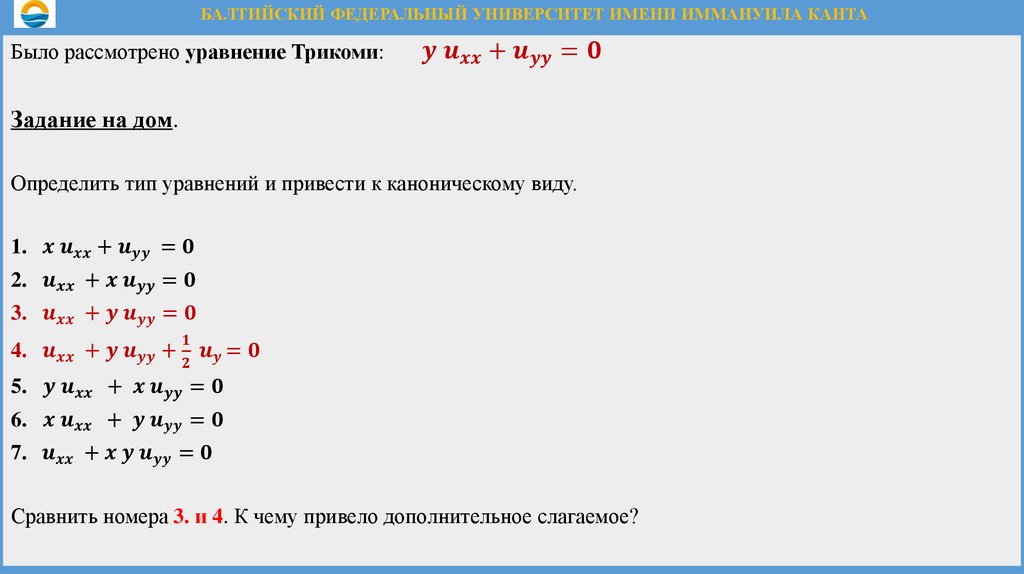 БАЛТИЙСКИЙ ФЕДЕРАЛЬНЫЙ УНИВЕРСИТЕТ ИМЕНИ ИММАНУИЛА КАНТА

Было рассмотрено уравнение Трикоми: $y\,u_{xx} + u_{yy} = 0$

Задание на дом.

Определить тип уравнений и привести к каноническому виду.

1. $x\,u_{xx} + u_{yy} = 0$
2. $u_{xx} + x\,u_{yy} = 0$
3. $u_{xx} + y\,u_{yy} = 0$
4. $u_{xx} + y\,u_{yy} + \frac{1}{2}\,u_y = 0$
5. $y\,u_{xx} + x\,u_{yy} = 0$
6. $x\,u_{xx} + y\,u_{yy} = 0$
7. $u_{xx} + x\,y\,u_{yy} = 0$

Сравнить номера 3. и 4. К чему привело дополнительное слагаемое?